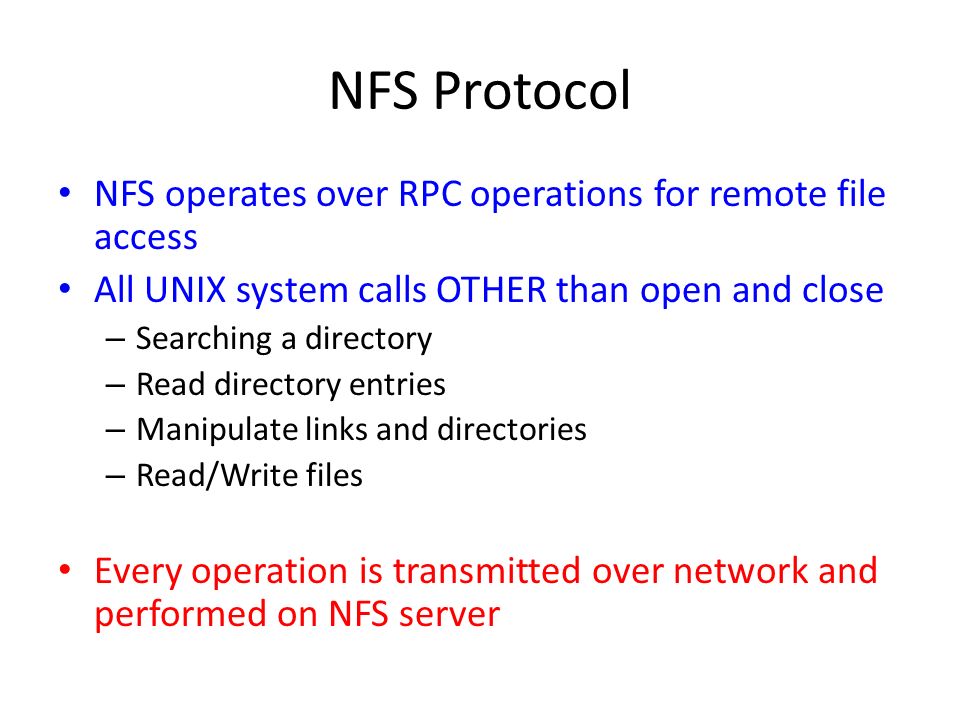 NFS Protocol

• NFS operates over RPC operations for remote file access
• All UNIX system calls OTHER than open and close
– Searching a directory
– Read directory entries
– Manipulate links and directories
– Read/Write files

• Every operation is transmitted over network and performed on NFS server